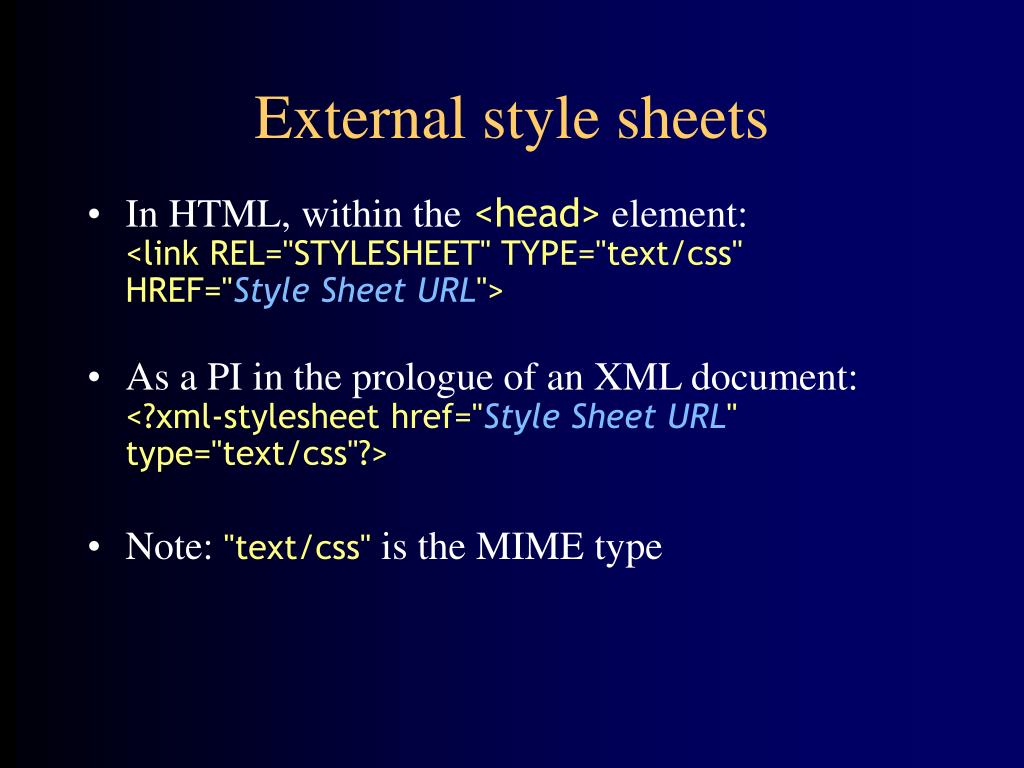 External style sheets

• In HTML, within the <head> element:
<link REL="STYLESHEET" TYPE="text/css" HREF="Style Sheet URL">

• As a PI in the prologue of an XML document:
<?xml-stylesheet href="Style Sheet URL" type="text/css"?>

• Note: "text/css" is the MIME type